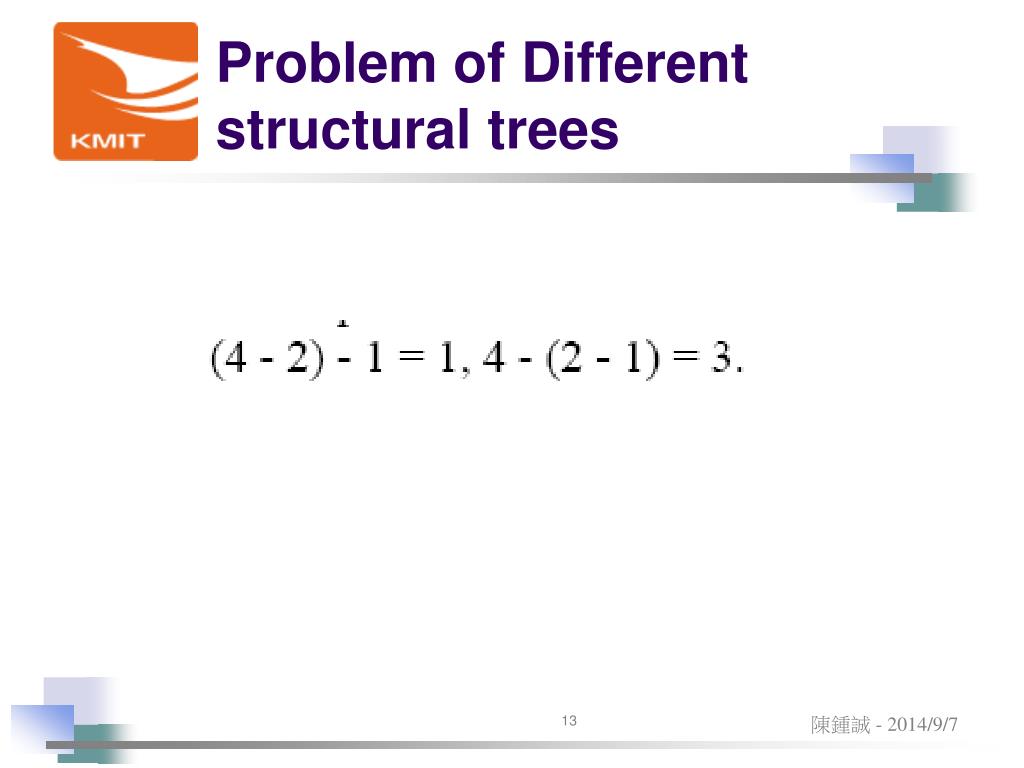 KMIT

Problem of Different structural trees

$(4 - 2) - 1 = 1, 4 - (2 - 1) = 3.$

13

陳鍾誠 - 2014/9/7